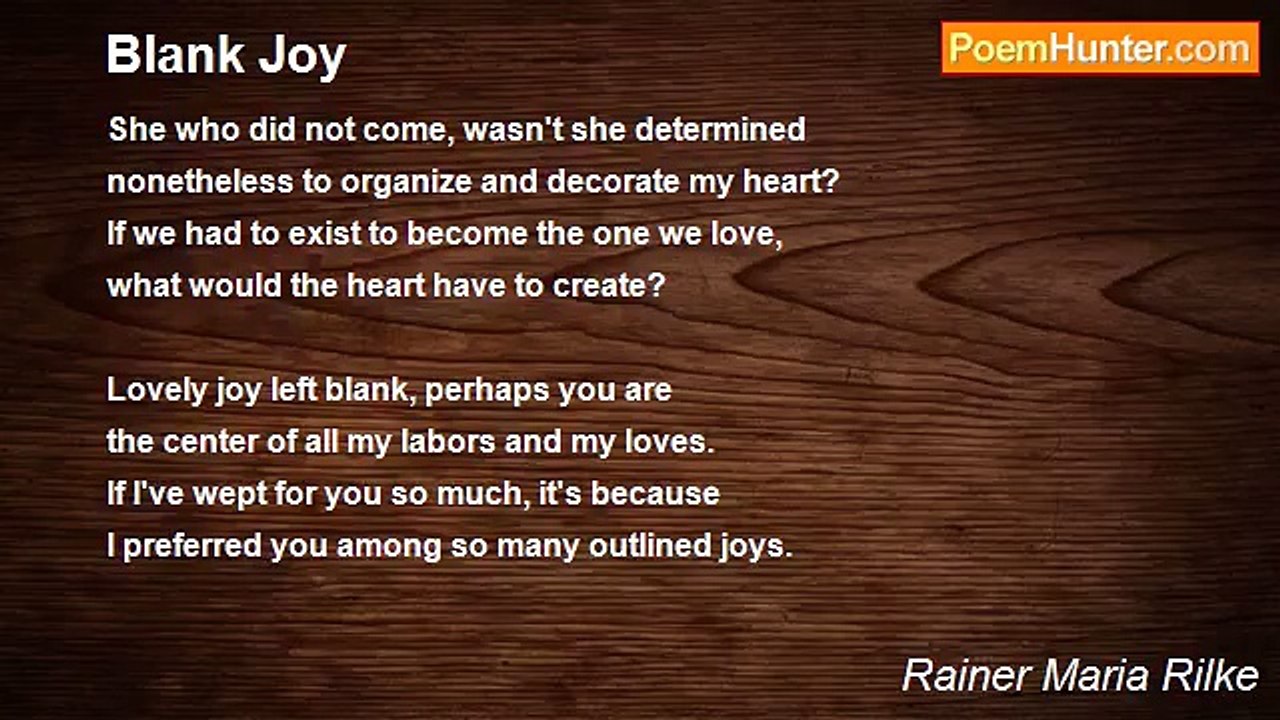 Blank Joy

PoemHunter.com

She who did not come, wasn't she determined
nonetheless to organize and decorate my heart?
If we had to exist to become the one we love,
what would the heart have to create?

Lovely joy left blank, perhaps you are
the center of all my labors and my loves.
If I've wept for you so much, it's because
I preferred you among so many outlined joys.

Rainer Maria Rilke